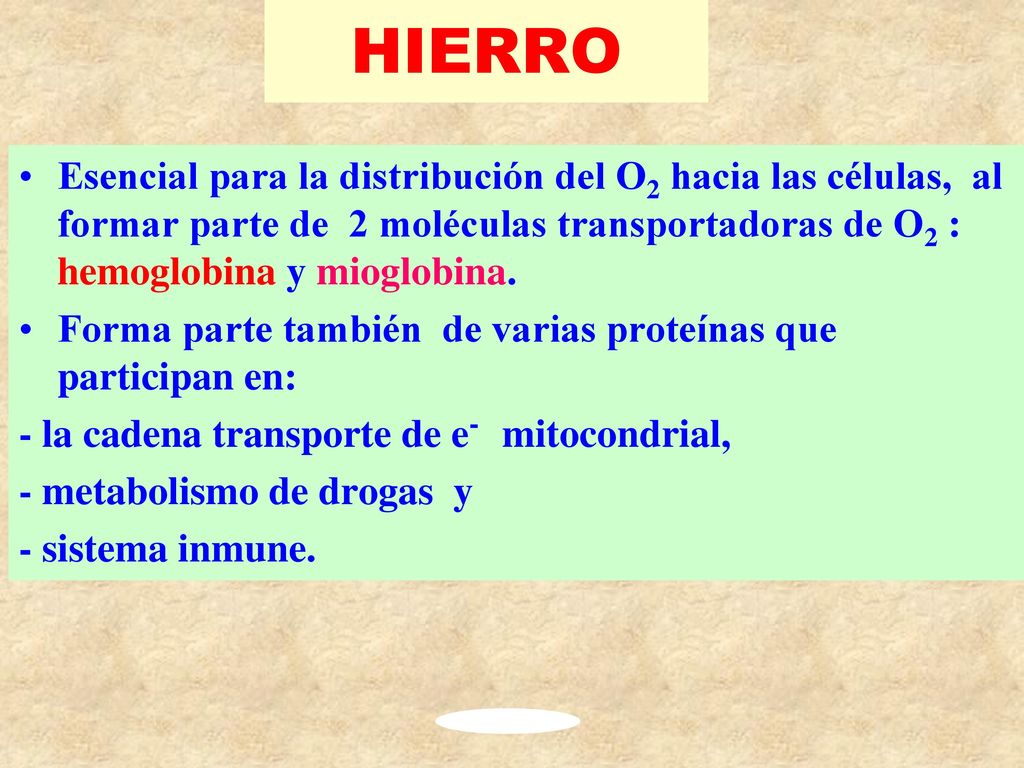 HIERRO

• Esencial para la distribución del $O_2$ hacia las células, al formar parte de 2 moléculas transportadoras de $O_2$ : hemoglobina y mioglobina.

• Forma parte también de varias proteínas que participan en:

- la cadena transporte de $e^-$ mitocondrial,

- metabolismo de drogas y

- sistema inmune.